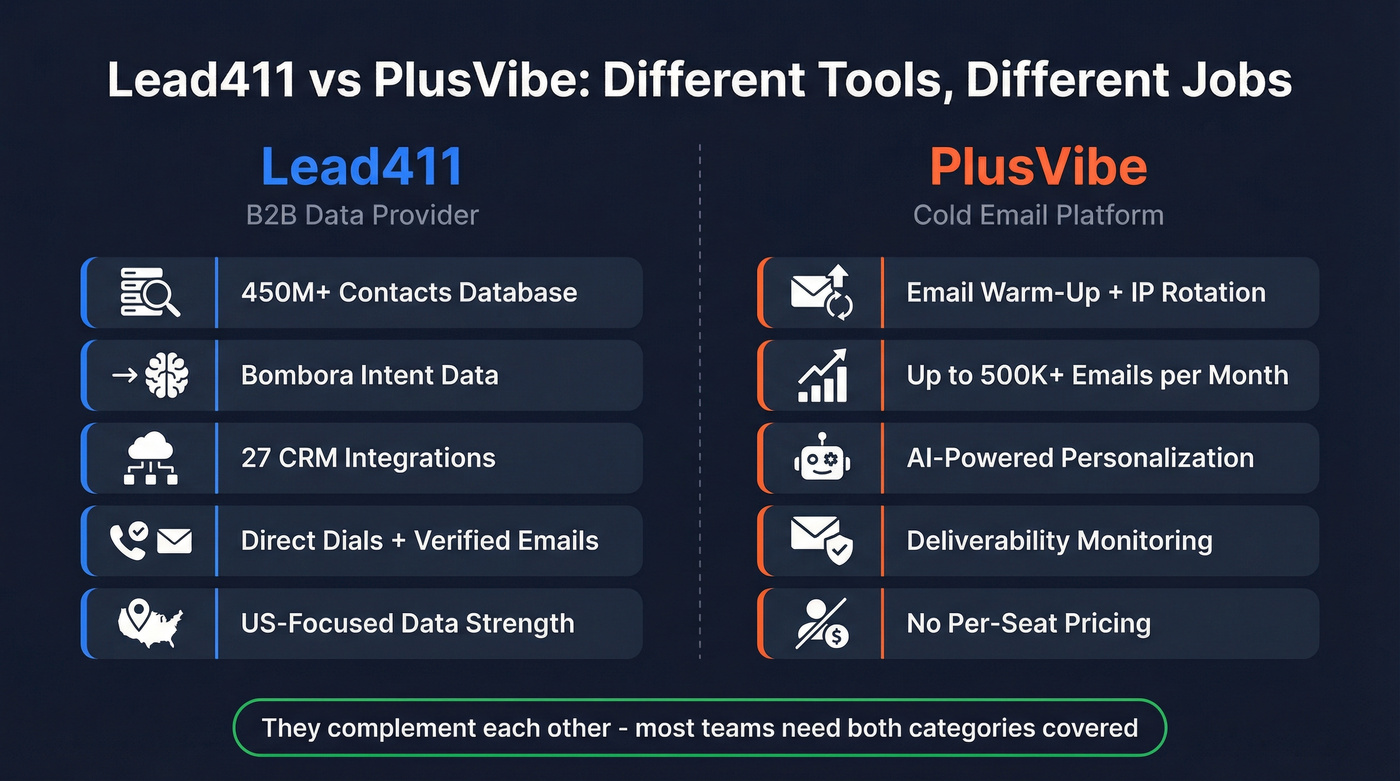 Lead411 vs PlusVibe: Different Tools, Different Jobs

Lead411
B2B Data Provider

450M+ Contacts Database

Bombora Intent Data

27 CRM Integrations

Direct Dials + Verified Emails

US-Focused Data Strength

PlusVibe
Cold Email Platform

Email Warm-Up + IP Rotation

Up to 500K+ Emails per Month

AI-Powered Personalization

Deliverability Monitoring

No Per-Seat Pricing

They complement each other - most teams need both categories covered